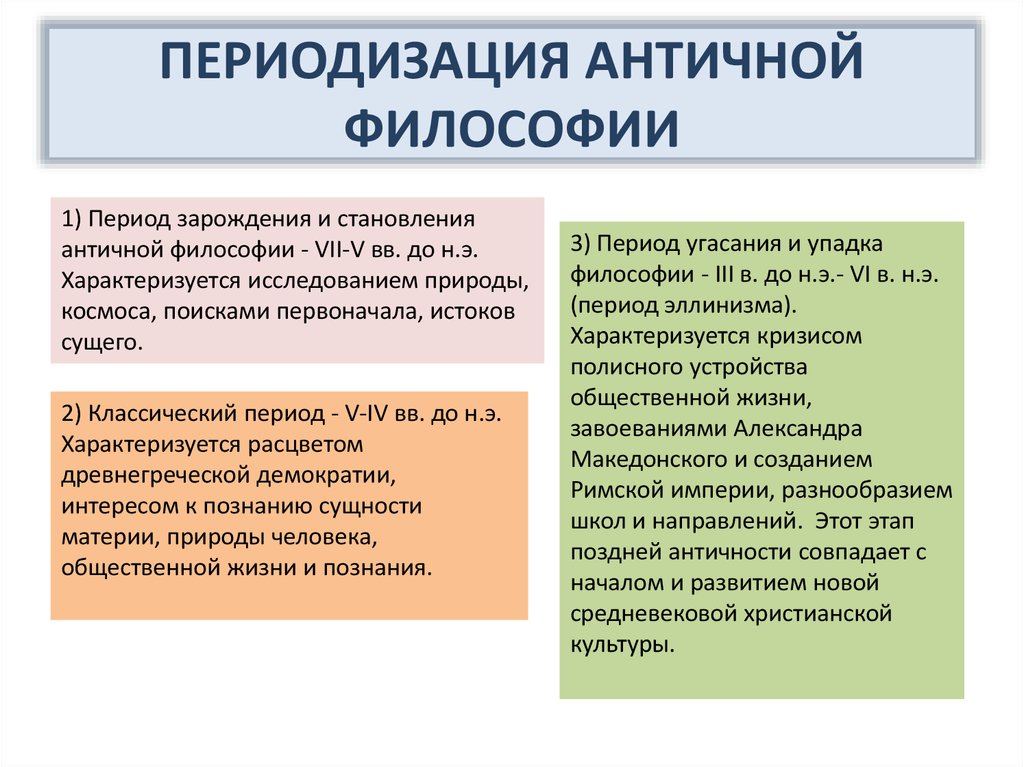 ПЕРИОДИЗАЦИЯ АНТИЧНОЙ ФИЛОСОФИИ

1) Период зарождения и становления античной философии - VII-V вв. до н.э. Характеризуется исследованием природы, космоса, поисками первоначала, истоков сущего.

2) Классический период - V-IV вв. до н.э. Характеризуется расцветом древнегреческой демократии, интересом к познанию сущности материи, природы человека, общественной жизни и познания.

3) Период угасания и упадка философии - III в. до н.э.- VI в. н.э. (период эллинизма). Характеризуется кризисом полисного устройства общественной жизни, завоеваниями Александра Македонского и созданием Римской империи, разнообразием школ и направлений. Этот этап поздней античности совпадает с началом и развитием новой средневековой христианской культуры.